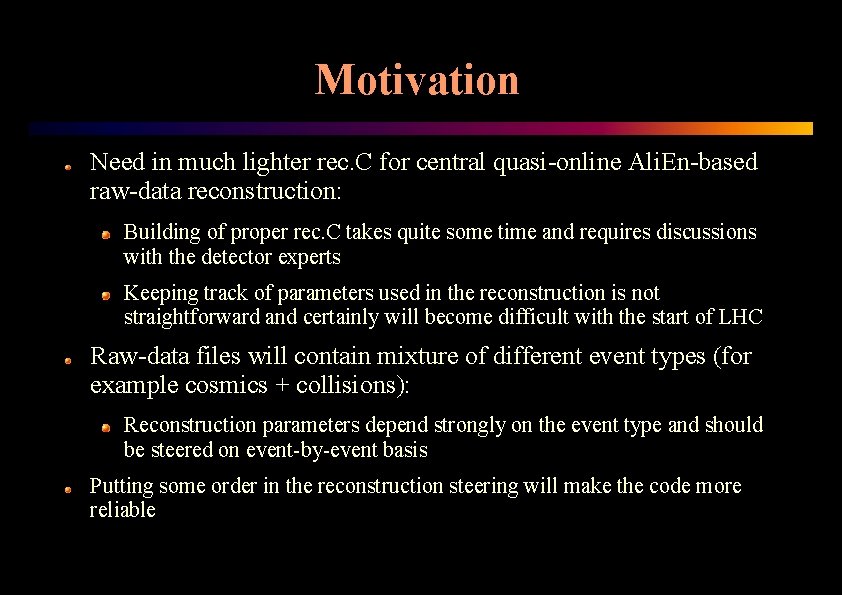 Motivation

Need in much lighter rec.C for central quasi-online AliEn-based raw-data reconstruction:

Building of proper rec.C takes quite some time and requires discussions with the detector experts

Keeping track of parameters used in the reconstruction is not straightforward and certainly will become difficult with the start of LHC

Raw-data files will contain mixture of different event types (for example cosmics + collisions):

Reconstruction parameters depend strongly on the event type and should be steered on event-by-event basis

Putting some order in the reconstruction steering will make the code more reliable